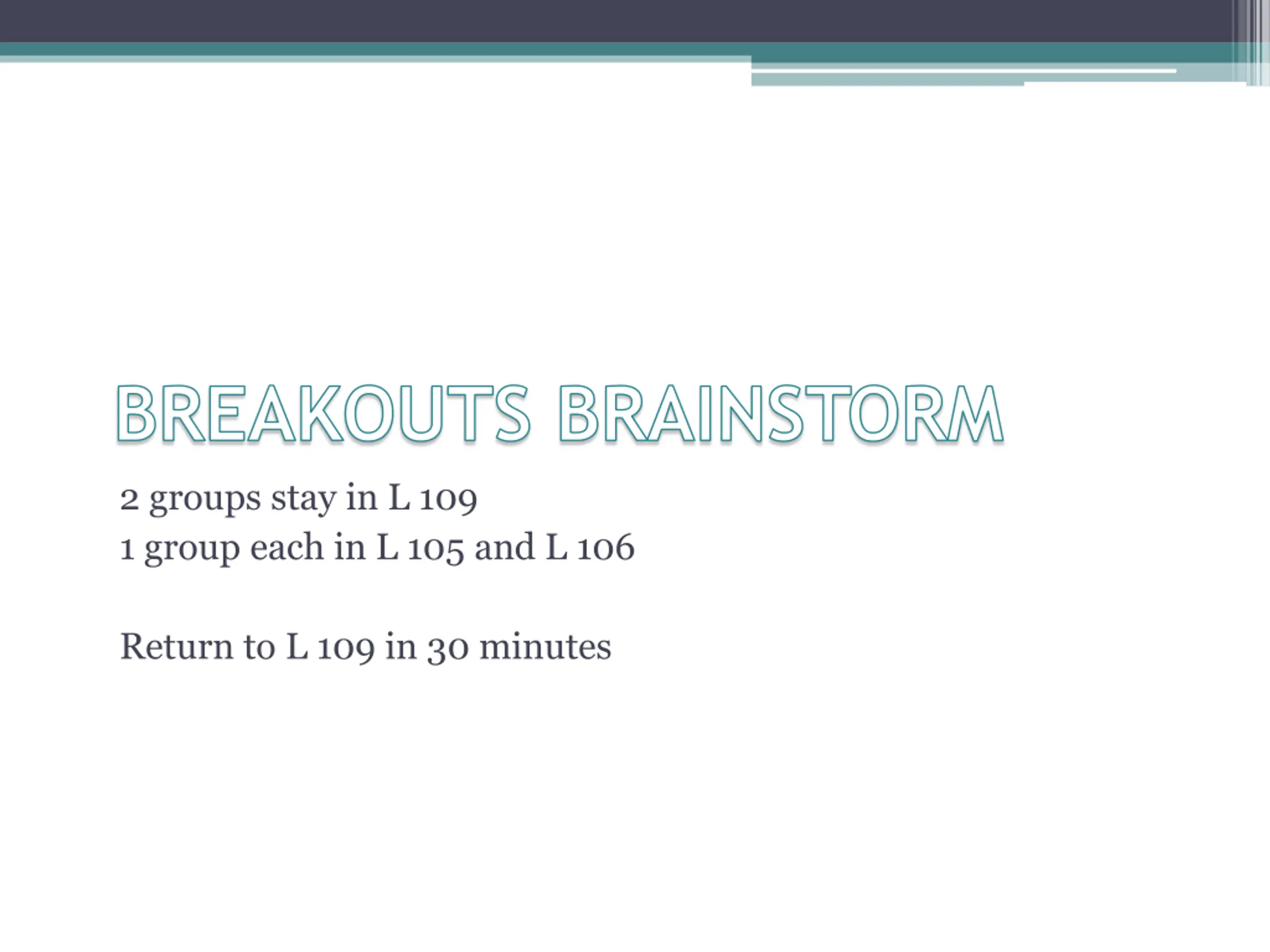 BREAKOUTS BRAINSTORM

2 groups stay in L 109
1 group each in L 105 and L 106

Return to L 109 in 30 minutes